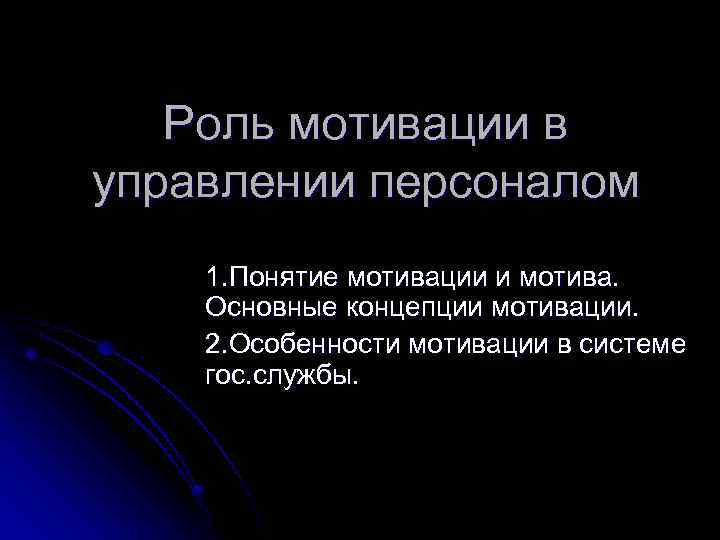 Роль мотивации в управлении персоналом

1.Понятие мотивации и мотива. Основные концепции мотивации.

2.Особенности мотивации в системе гос.службы.